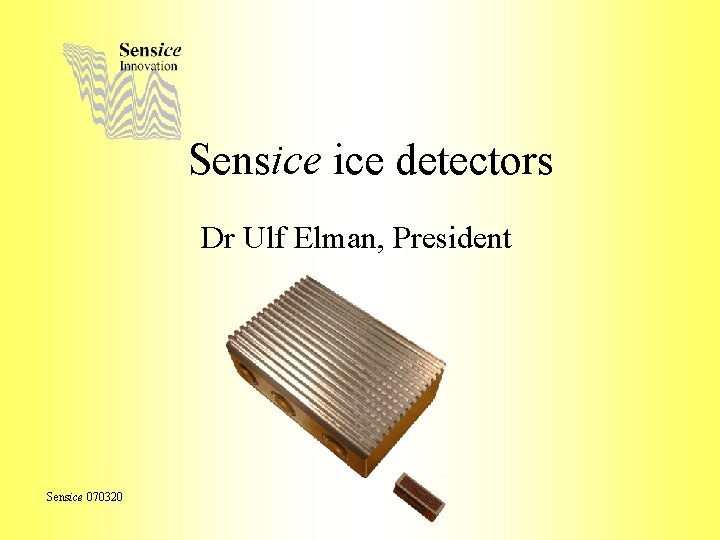 Sensice
Innovation

Sensice ice detectors

Dr Ulf Elman, President

Sensice 070320